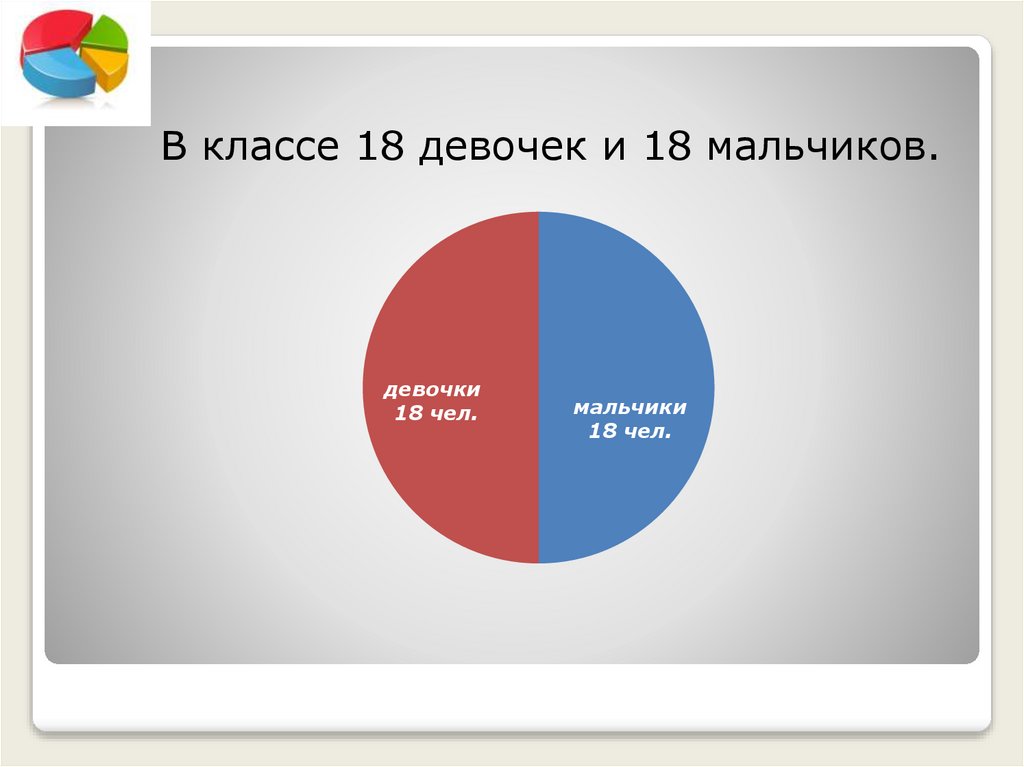 В классе 18 девочек и 18 мальчиков.

девочки
18 чел.

мальчики
18 чел.